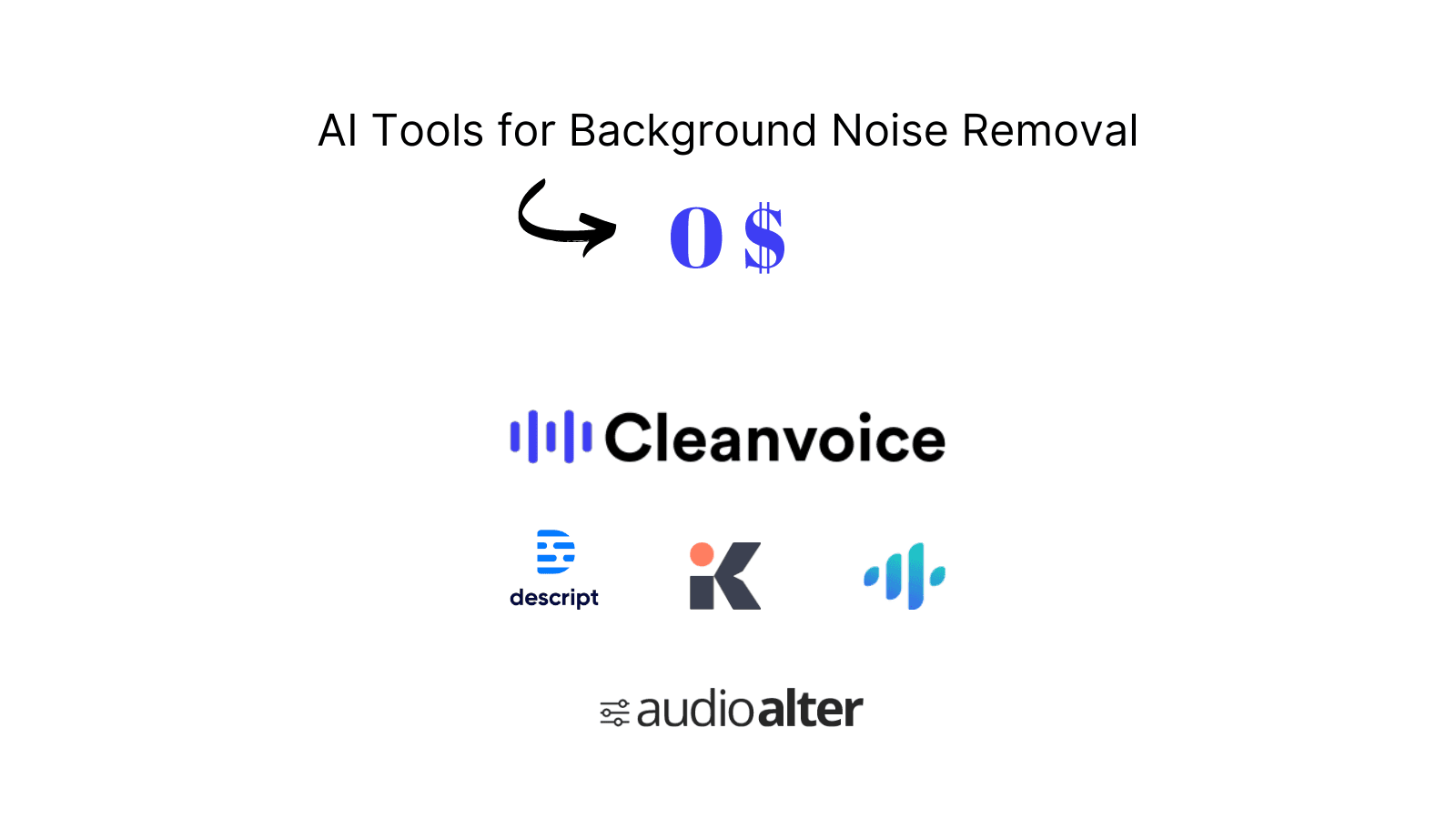 AI Tools for Background Noise Removal

0 $

Cleanvoice

descript

audioalter